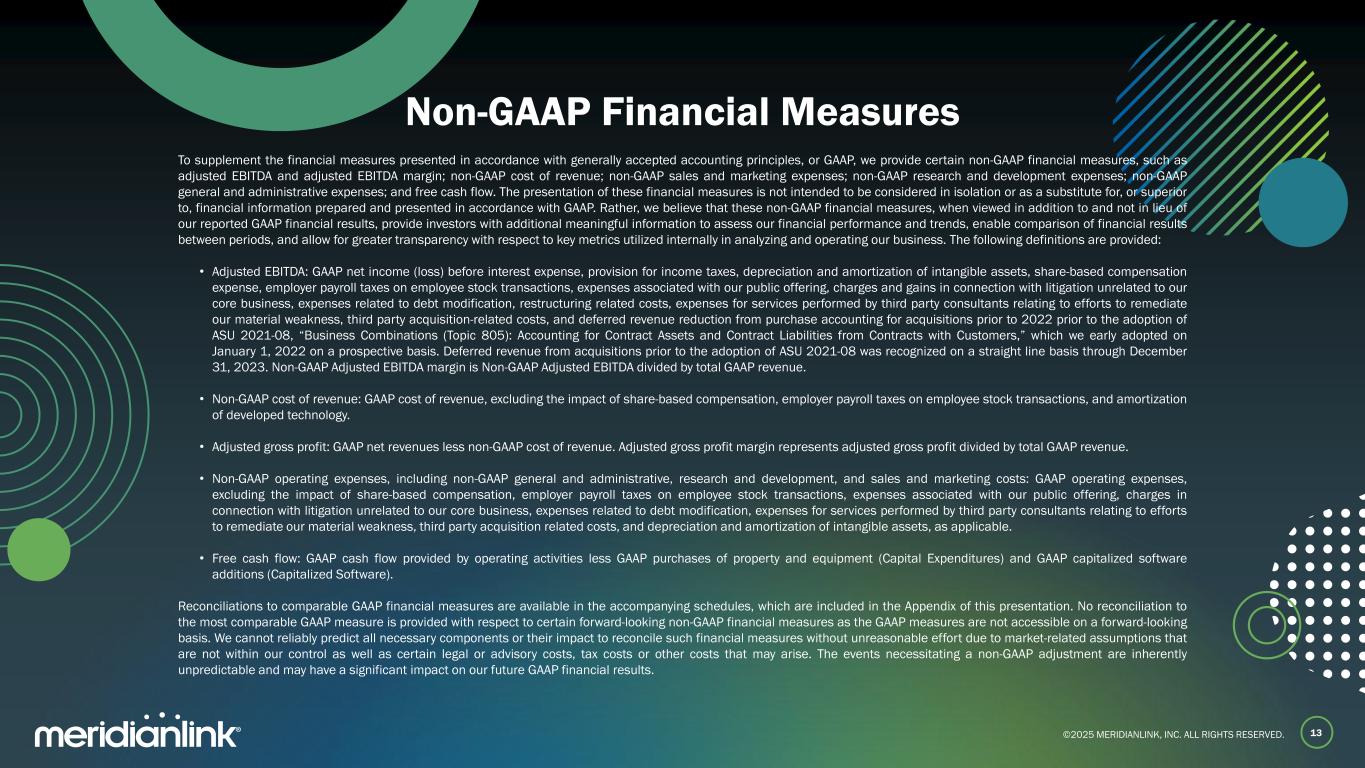 Non-GAAP Financial Measures

To supplement the financial measures presented in accordance with generally accepted accounting principles, or GAAP, we provide certain non-GAAP financial measures, such as adjusted EBITDA and adjusted EBITDA margin; non-GAAP cost of revenue; non-GAAP sales and marketing expenses; non-GAAP research and development expenses; non-GAAP general and administrative expenses; and free cash flow. The presentation of these financial measures is not intended to be considered in isolation or as a substitute for, or superior to, financial information prepared and presented in accordance with GAAP. Rather, we believe that these non-GAAP financial measures, when viewed in addition to and not in lieu of our reported GAAP financial results, provide investors with additional meaningful information to assess our financial performance and trends, enable comparison of financial results between periods, and allow for greater transparency with respect to key metrics utilized internally in analyzing and operating our business. The following definitions are provided:

• Adjusted EBITDA: GAAP net income (loss) before interest expense, provision for income taxes, depreciation and amortization of intangible assets, share-based compensation expense, employer payroll taxes on employee stock transactions, expenses associated with our public offering, charges and gains in connection with litigation unrelated to our core business, expenses related to debt modification, restructuring related costs, expenses for services performed by third party consultants relating to efforts to remediate our material weakness, third party acquisition-related costs, and deferred revenue reduction from purchase accounting for acquisitions prior to 2022 prior to the adoption of ASU 2021-08, "Business Combinations (Topic 805): Accounting for Contract Assets and Contract Liabilities from Contracts with Customers," which we early adopted on January 1, 2022 on a prospective basis. Deferred revenue from acquisitions prior to the adoption of ASU 2021-08 was recognized on a straight line basis through December 31, 2023. Non-GAAP Adjusted EBITDA margin is Non-GAAP Adjusted EBITDA divided by total GAAP revenue.

• Non-GAAP cost of revenue: GAAP cost of revenue, excluding the impact of share-based compensation, employer payroll taxes on employee stock transactions, and amortization of developed technology.

• Adjusted gross profit: GAAP net revenues less non-GAAP cost of revenue. Adjusted gross profit margin represents adjusted gross profit divided by total GAAP revenue.

• Non-GAAP operating expenses, including non-GAAP general and administrative, research and development, and sales and marketing costs: GAAP operating expenses, excluding the impact of share-based compensation, employer payroll taxes on employee stock transactions, expenses associated with our public offering, charges in connection with litigation unrelated to our core business, expenses related to debt modification, expenses for services performed by third party consultants relating to efforts to remediate our material weakness, third party acquisition related costs, and depreciation and amortization of intangible assets, as applicable.

• Free cash flow: GAAP cash flow provided by operating activities less GAAP purchases of property and equipment (Capital Expenditures) and GAAP capitalized software additions (Capitalized Software).

Reconciliations to comparable GAAP financial measures are available in the accompanying schedules, which are included in the Appendix of this presentation. No reconciliation to the most comparable GAAP measure is provided with respect to certain forward-looking non-GAAP financial measures as the GAAP measures are not accessible on a forward-looking basis. We cannot reliably predict all necessary components or their impact to reconcile such financial measures without unreasonable effort due to market-related assumptions that are not within our control as well as certain legal or advisory costs, tax costs or other costs that may arise. The events necessitating a non-GAAP adjustment are inherently unpredictable and may have a significant impact on our future GAAP financial results.

meridianlink®

©2025 MERIDIANLINK, INC. ALL RIGHTS RESERVED.

13